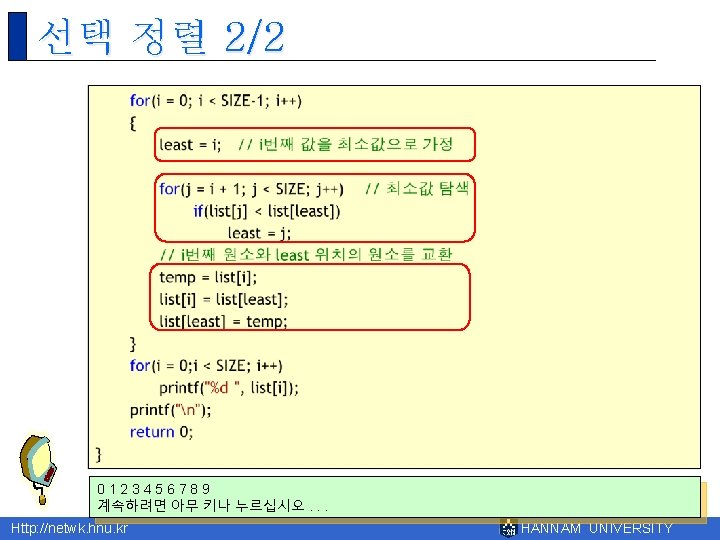 선택 정렬 2/2

for(i = 0; i < SIZE-1; i++)
{
least = i; // i번째 값을 최소값으로 가정

for(j = i + 1; j < SIZE; j++) // 최소값 탐색
if(list[j] < list[least])
least = j;
// i번째 원소와 least 위치의 원소를 교환
temp = list[i];
list[i] = list[least];
list[least] = temp;
}
for(i = 0;i < SIZE; i++)
printf("%d ", list[i]);
printf("\n");
return 0;
}

0 1 2 3 4 5 6 7 8 9
계속하려면 아무 키나 누르십시오 . . .

Http://netwk.hnu.kr

HANNAM UNIVERSITY